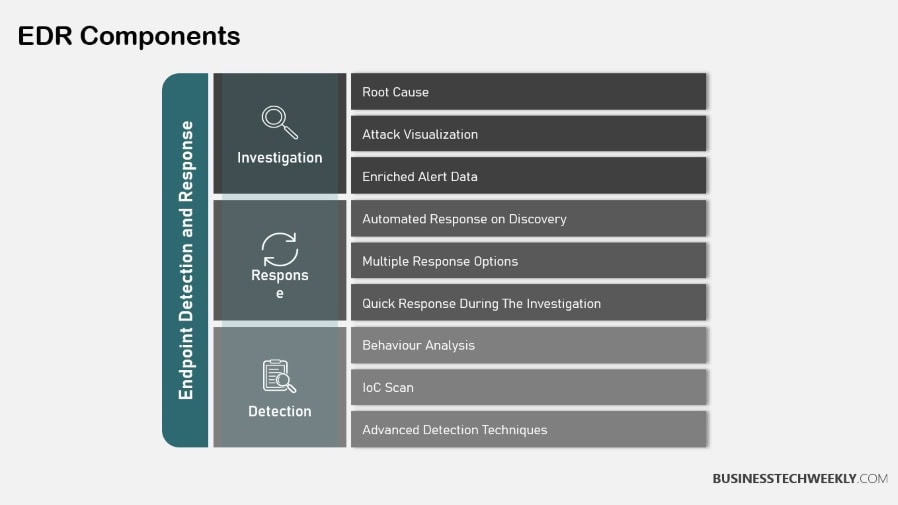 EDR Components

Endpoint Detection and Response

Investigation

Root Cause

Attack Visualization

Enriched Alert Data

Respons
e

Automated Response on Discovery

Multiple Response Options

Quick Response During The Investigation

Detection

Behaviour Analysis

IoC Scan

Advanced Detection Techniques

BUSINESSTECHWEEKLY.COM